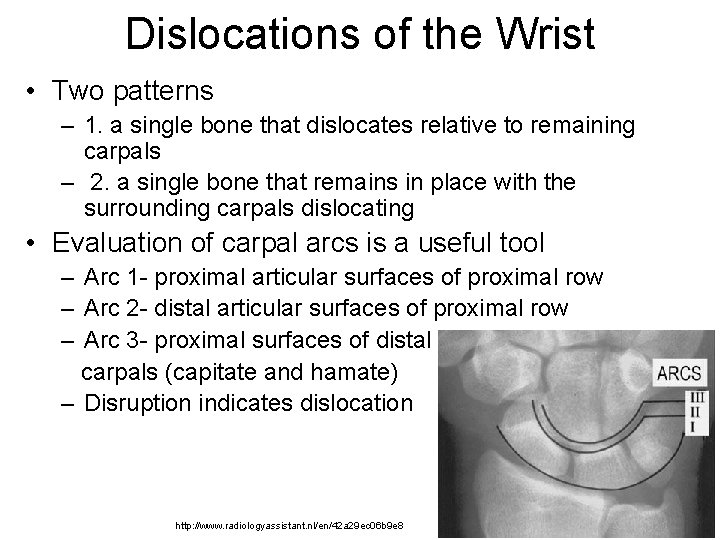 Dislocations of the Wrist

• Two patterns
– 1. a single bone that dislocates relative to remaining carpals
– 2. a single bone that remains in place with the surrounding carpals dislocating

• Evaluation of carpal arcs is a useful tool
– Arc 1- proximal articular surfaces of proximal row
– Arc 2- distal articular surfaces of proximal row
– Arc 3- proximal surfaces of distal carpals (capitate and hamate)
– Disruption indicates dislocation

ARCS
III
II
I

http://www.radiologyassistant.nl/en/42a29ec06b9e8